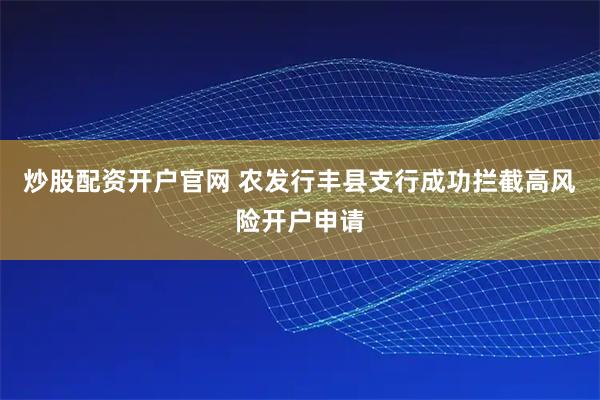 炒股配资开户官网 农发行丰县支行成功拦截高风险开户申请